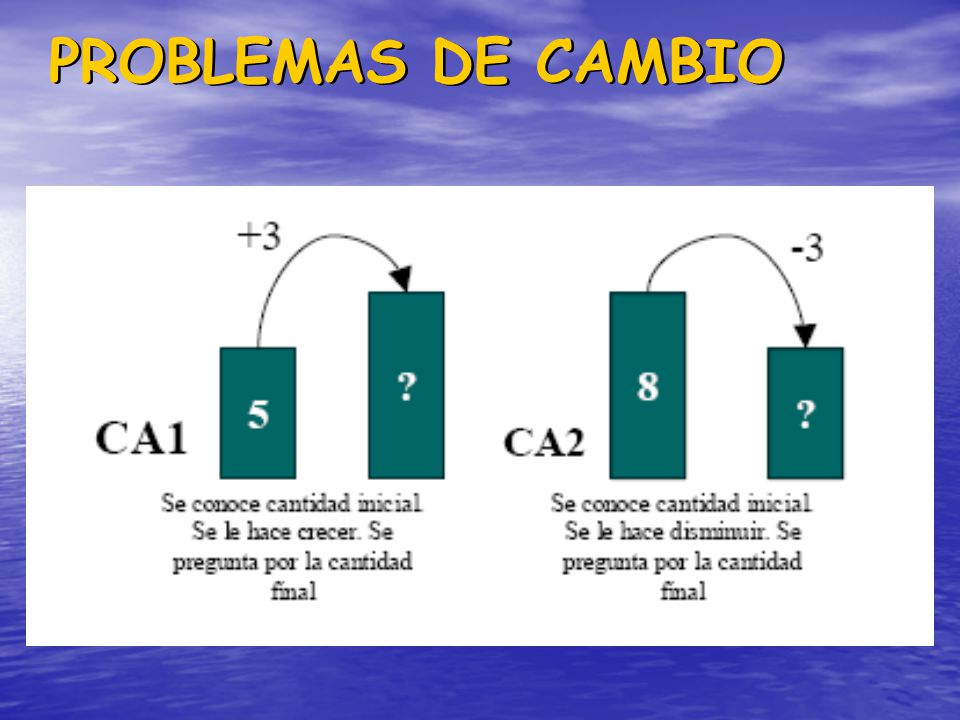 PROBLEMAS DE CAMBIO

+3

5

?

CA1

Se conoce cantidad inicial. Se le hace crecer. Se pregunta por la cantidad final

-3

8

?

CA2

Se conoce cantidad inicial. Se le hace disminuir. Se pregunta por la cantidad final